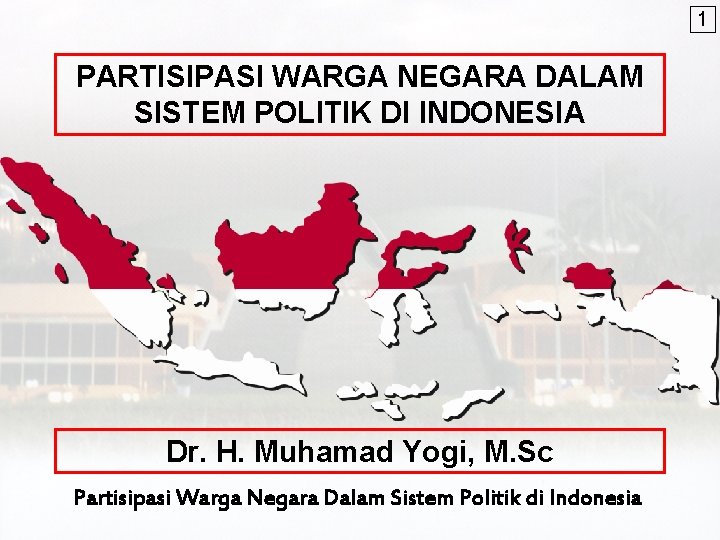 1

PARTISIPASI WARGA NEGARA DALAM SISTEM POLITIK DI INDONESIA

Dr. H. Muhamad Yogi, M.Sc

Partisipasi Warga Negara Dalam Sistem Politik di Indonesia